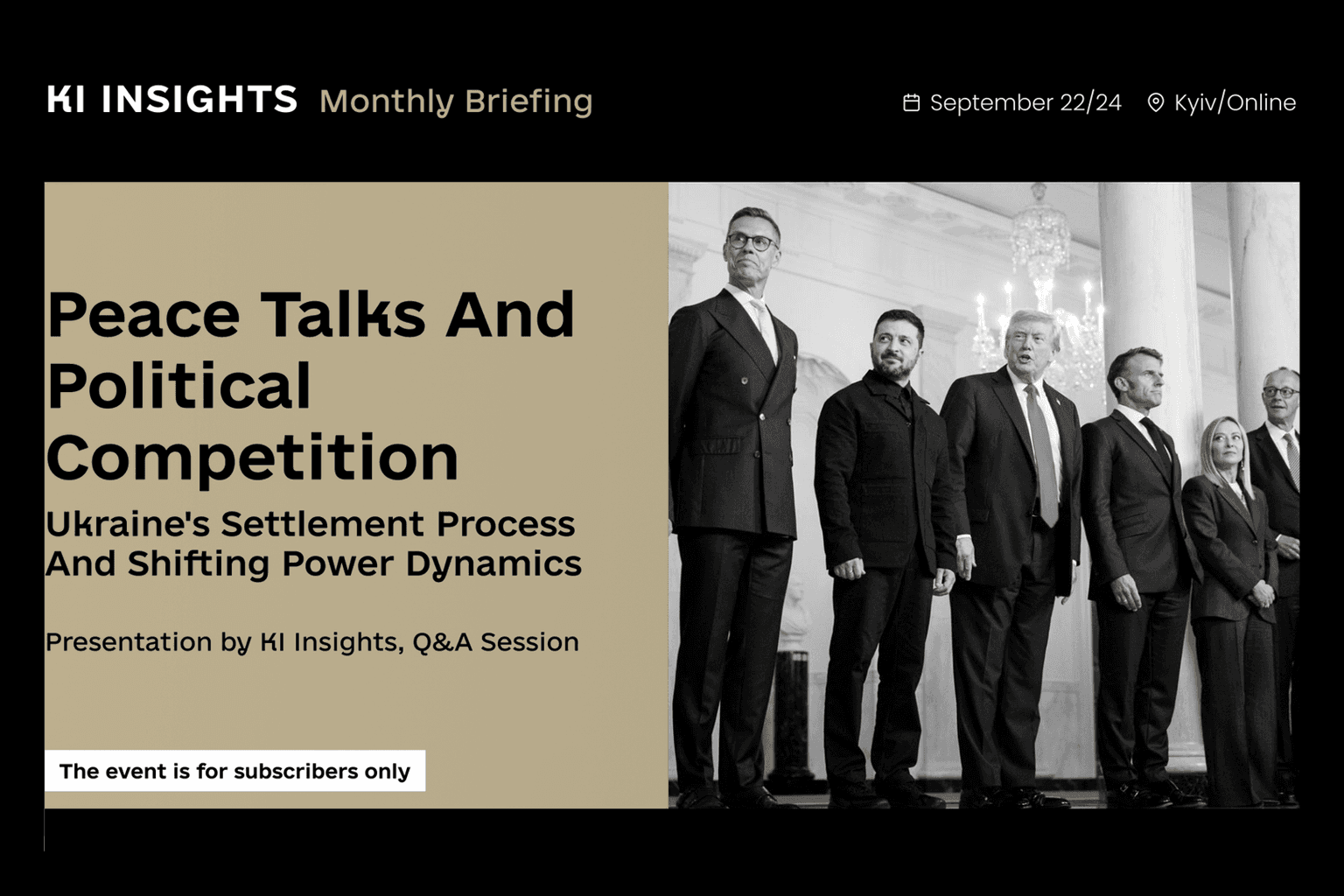 KI INSIGHTS Monthly Briefing

September 22/24 Kyiv/Online

Peace Talks And Political Competition

Ukraine's Settlement Process And Shifting Power Dynamics

Presentation by KI Insights, Q&A Session

The event is for subscribers only